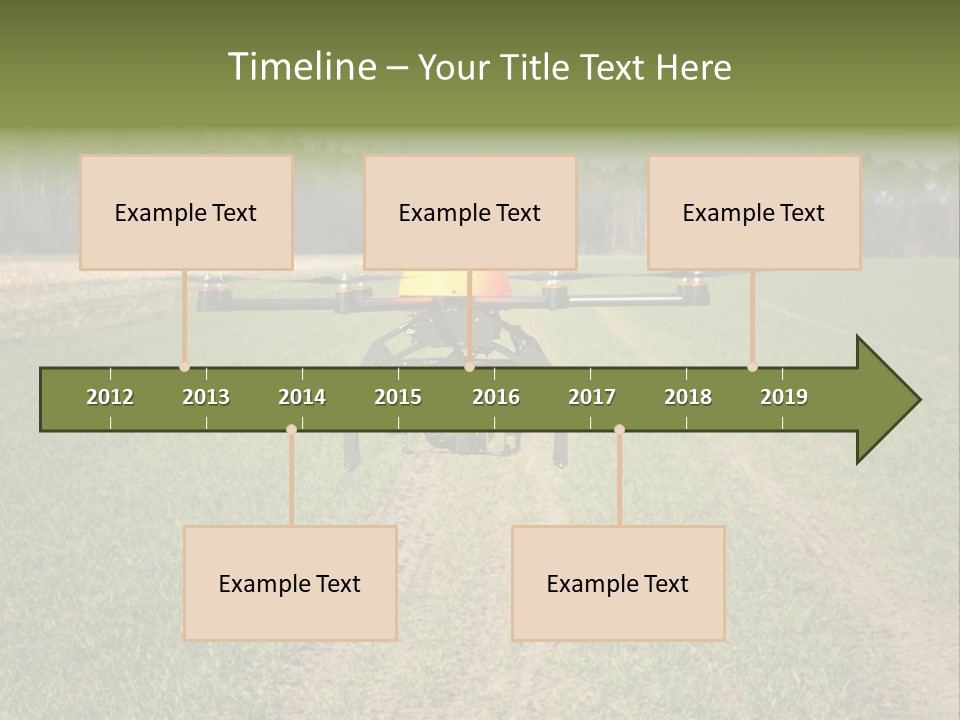 Timeline – Your Title Text Here

Example Text

Example Text

Example Text

2012 2013 2014 2015 2016 2017 2018 2019

Example Text

Example Text